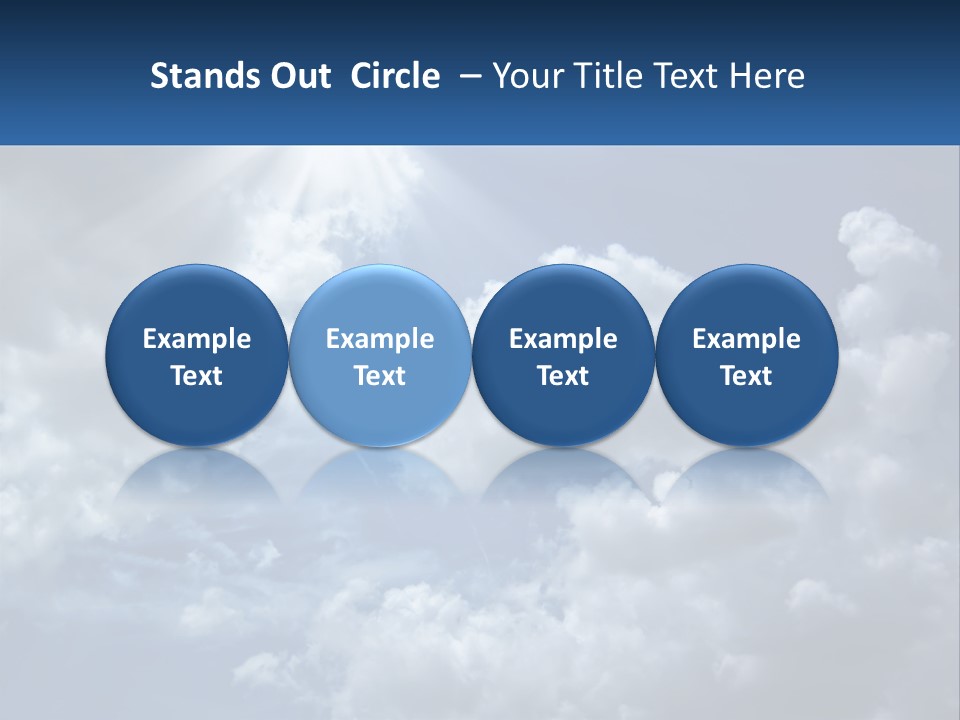 Stands Out Circle – Your Title Text Here

Example Text

Example Text

Example Text

Example Text